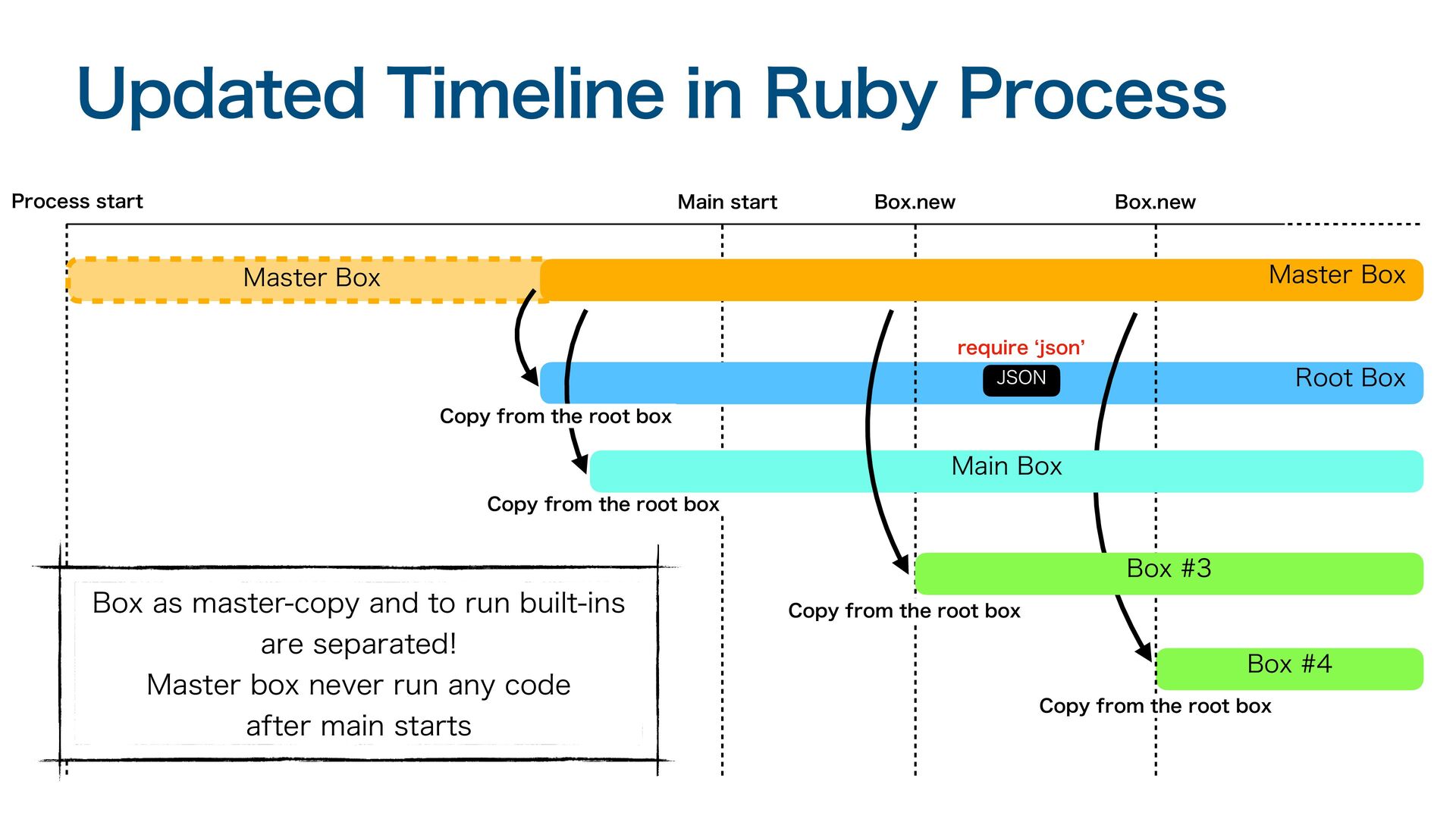 Updated Timeline in Ruby Process

Process start

Main start

Box.new

Box.new

Master Box

Master Box

require 'json'

JSON

Root Box

Copy from the root box

Main Box

Copy from the root box

Box #3

Copy from the root box

Box #4

Copy from the root box

Box as master-copy and to run built-ins are separated!
Master box never run any code after main starts